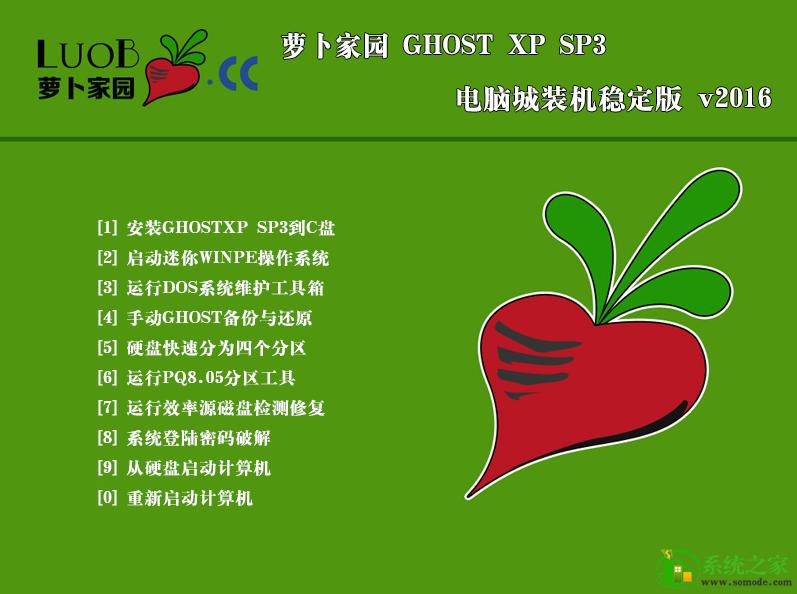 LUOB 萝卜家园 .CC

萝卜家园 GHOST XP SP3

电脑城装机稳定版 v2016

[1] 安装GHOSTXP SP3到C盘
[2] 启动迷你WINPE操作系统
[3] 运行DOS系统维护工具箱
[4] 手动GHOST备份与还原
[5] 硬盘快速分为四个分区
[6] 运行PQ8.05分区工具
[7] 运行效率源磁盘检测修复
[8] 系统登陆密码破解
[9] 从硬盘启动计算机
[0] 重新启动计算机

系统之家
www.somode.com